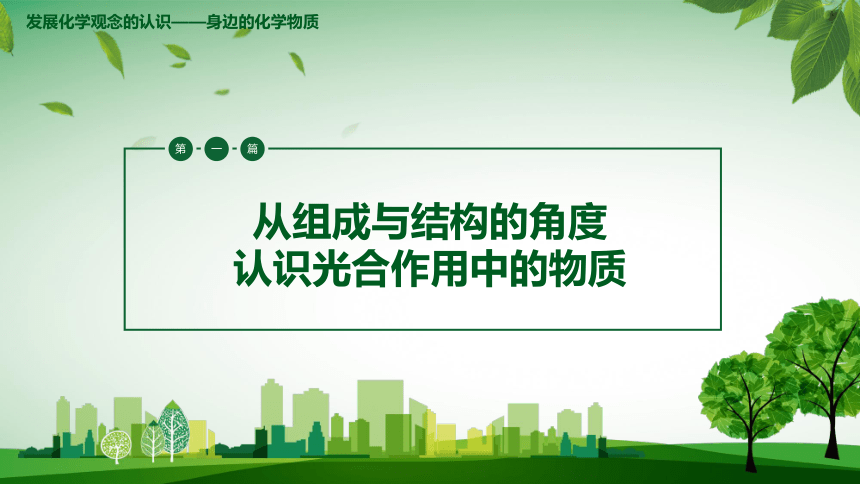 发展化学观念的认识——身边的化学物质

第 一 篇

从组成与结构的角度
认识光合作用中的物质